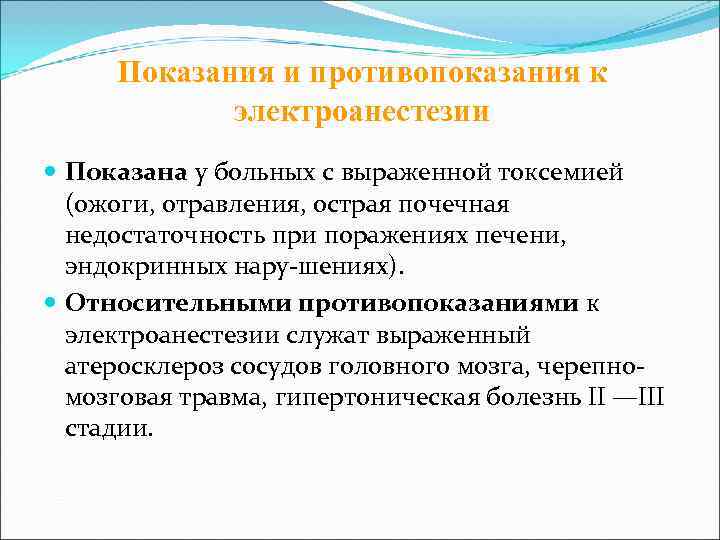 Показания и противопоказания к электроанестезии

Показана у больных с выраженной токсемией (ожоги, отравления, острая почечная недостаточность при поражениях печени, эндокринных нару-шениях).

Относительными противопоказаниями к электроанестезии служат выраженный атеросклероз сосудов головного мозга, черепно-мозговая травма, гипертоническая болезнь II —III стадии.